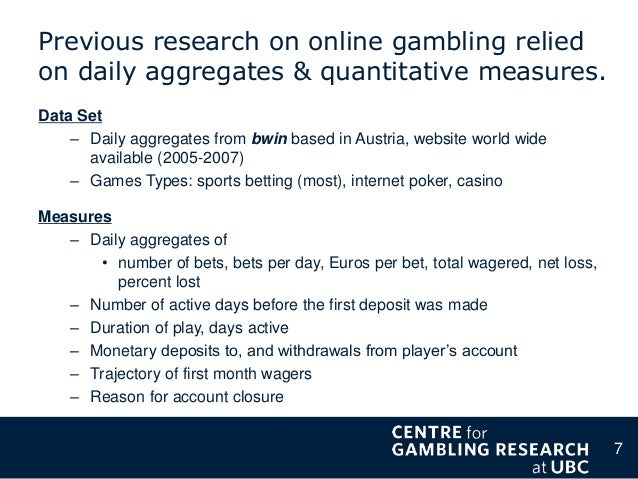 Previous research on online gambling relied on daily aggregates & quantitative measures.

Data Set

– Daily aggregates from bwin based in Austria, website world wide available (2005-2007)

– Games Types: sports betting (most), internet poker, casino

Measures

– Daily aggregates of

• number of bets, bets per day, Euros per bet, total wagered, net loss, percent lost

– Number of active days before the first deposit was made

– Duration of play, days active

– Monetary deposits to, and withdrawals from player's account

– Trajectory of first month wagers

– Reason for account closure

CENTRE for GAMBLING RESEARCH at UBC

7